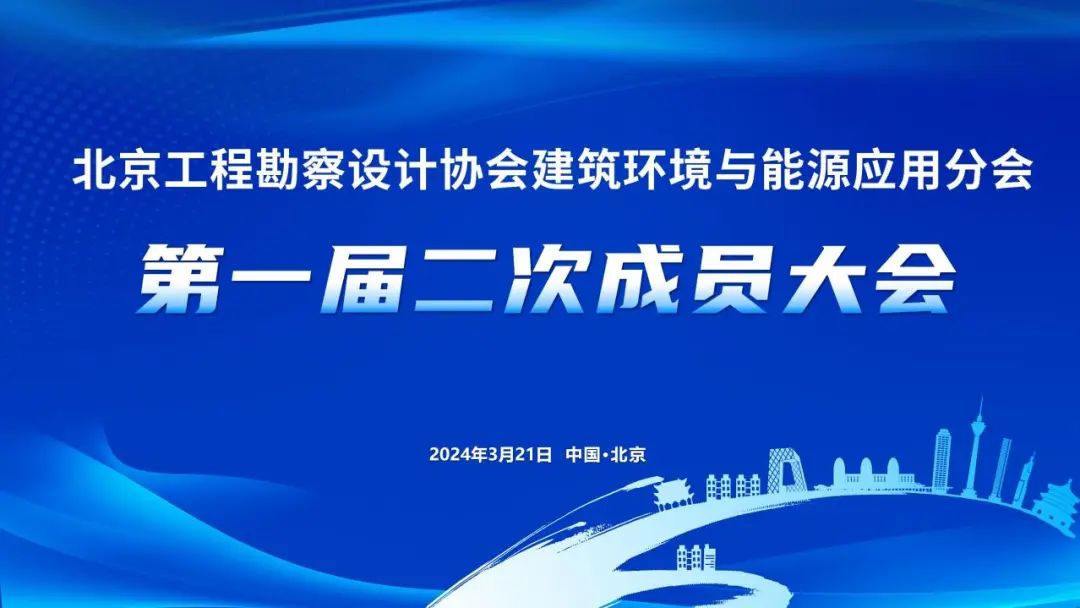 北京工程勘察设计协会建筑环境与能源应用分会

第一届二次成员大会

2024年3月21日 中国·北京